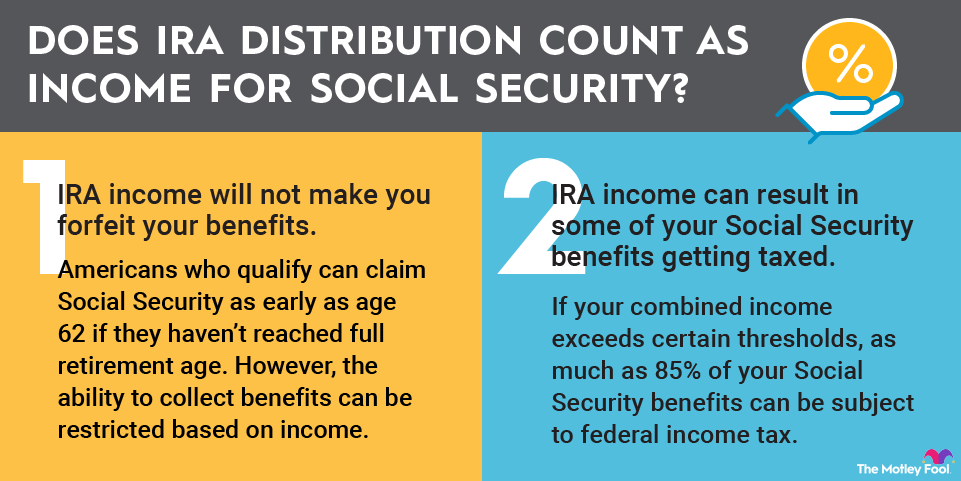 DOES IRA DISTRIBUTION COUNT AS INCOME FOR SOCIAL SECURITY?

%

1

IRA income will not make you forfeit your benefits.

Americans who qualify can claim Social Security as early as age 62 if they haven't reached full retirement age. However, the ability to collect benefits can be restricted based on income.

2

IRA income can result in some of your Social Security benefits getting taxed.

If your combined income exceeds certain thresholds, as much as 85% of your Social Security benefits can be subject to federal income tax.

The Motley Fool